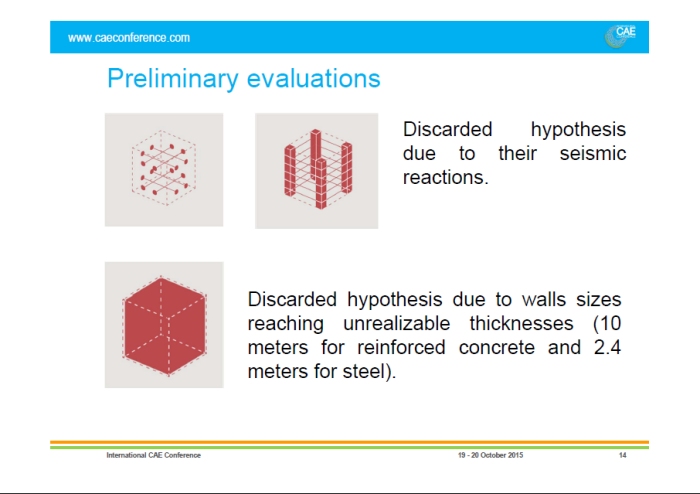 www.caeconference.com

CAE

Preliminary evaluations

Discarded hypothesis due to their seismic reactions.

Discarded hypothesis due to walls sizes reaching unrealizable thicknesses (10 meters for reinforced concrete and 2.4 meters for steel).

International CAE Conference

19 - 20 October 2015

14